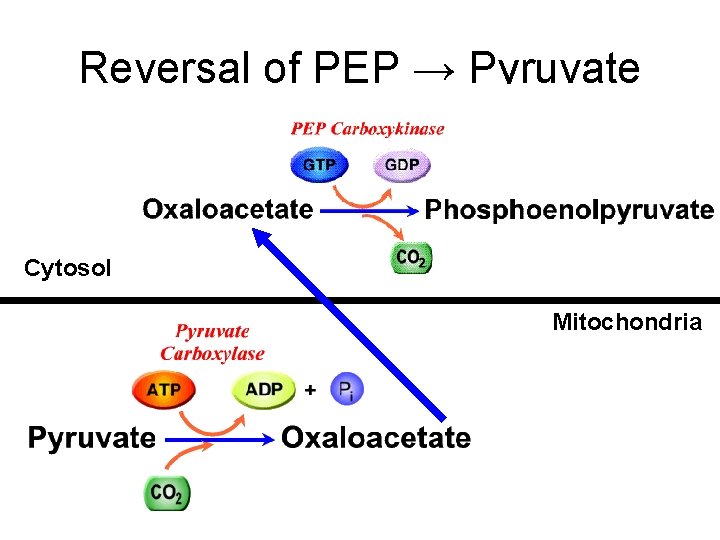 Reversal of PEP → Pyruvate

PEP Carboxykinase

GTP

GDP

Oxaloacetate → Phosphoenolpyruvate

$CO_2$

Cytosol

Mitochondria

Pyruvate Carboxylase

ATP

ADP + $P_i$

Pyruvate → Oxaloacetate

$CO_2$